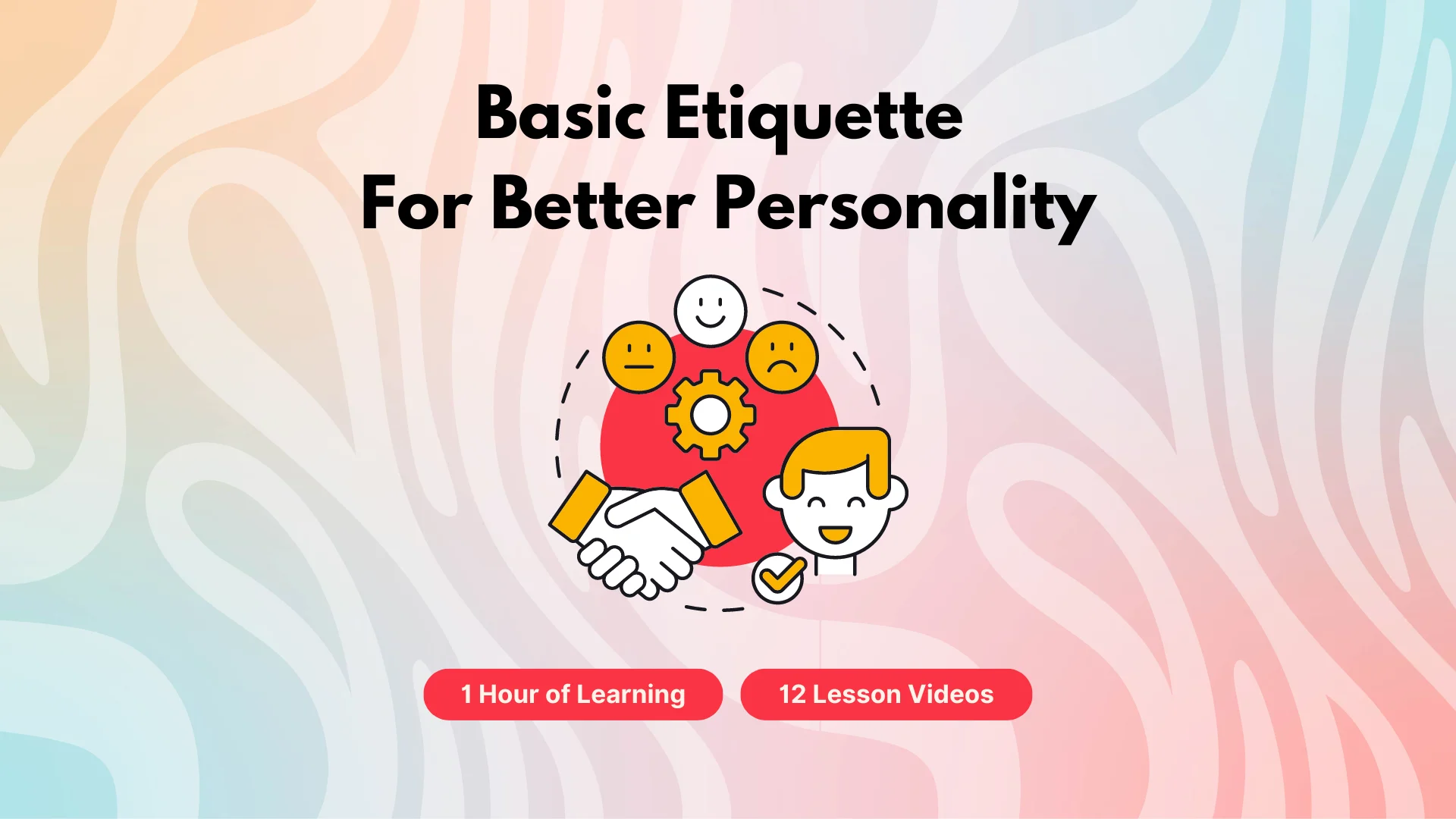 Basic Etiquette
For Better Personality

1 Hour of Learning

12 Lesson Videos